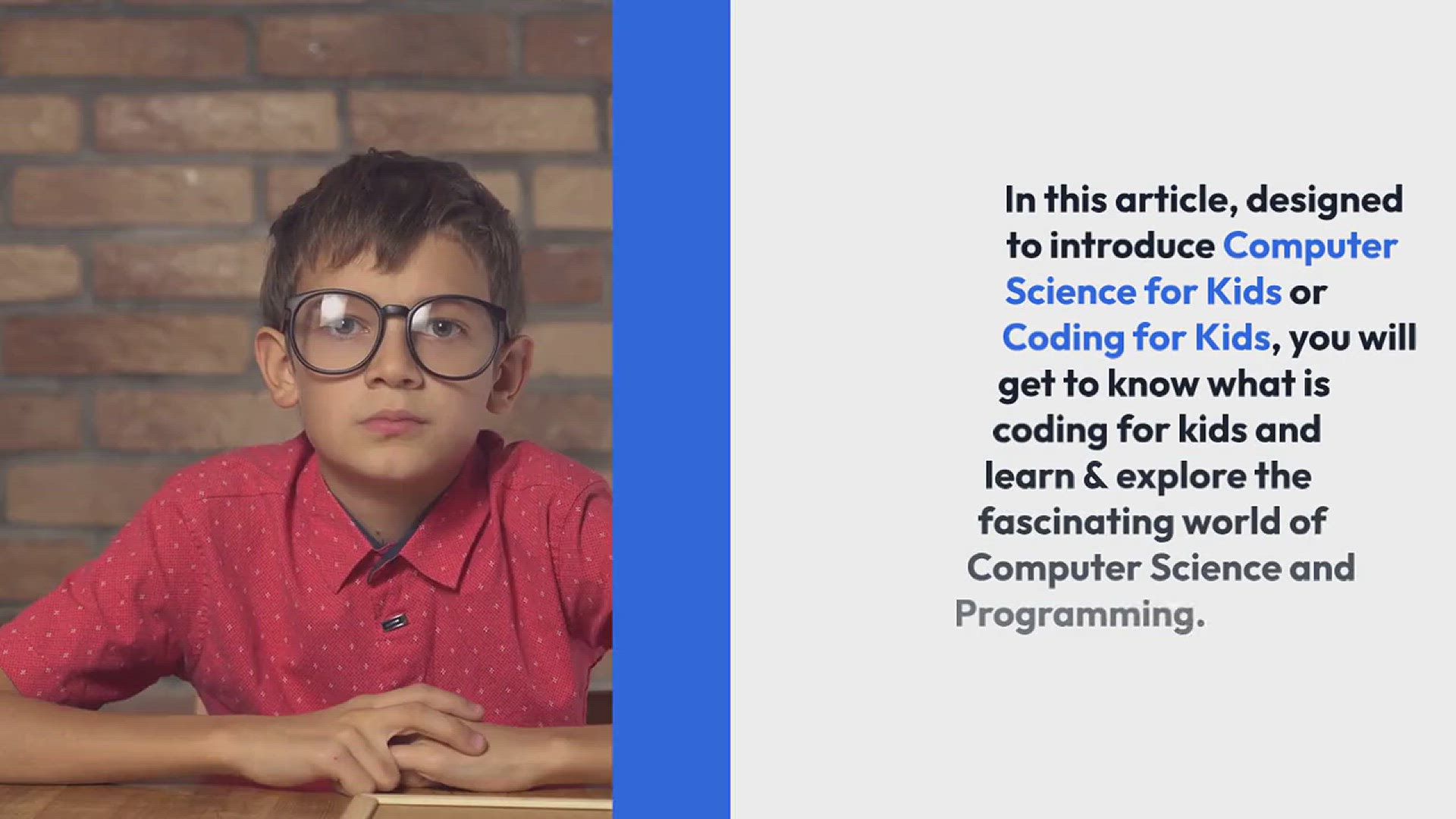 In this article, designed to introduce Computer Science for Kids or Coding for Kids, you will get to know what is coding for kids and learn & explore the fascinating world of Computer Science and Programming.